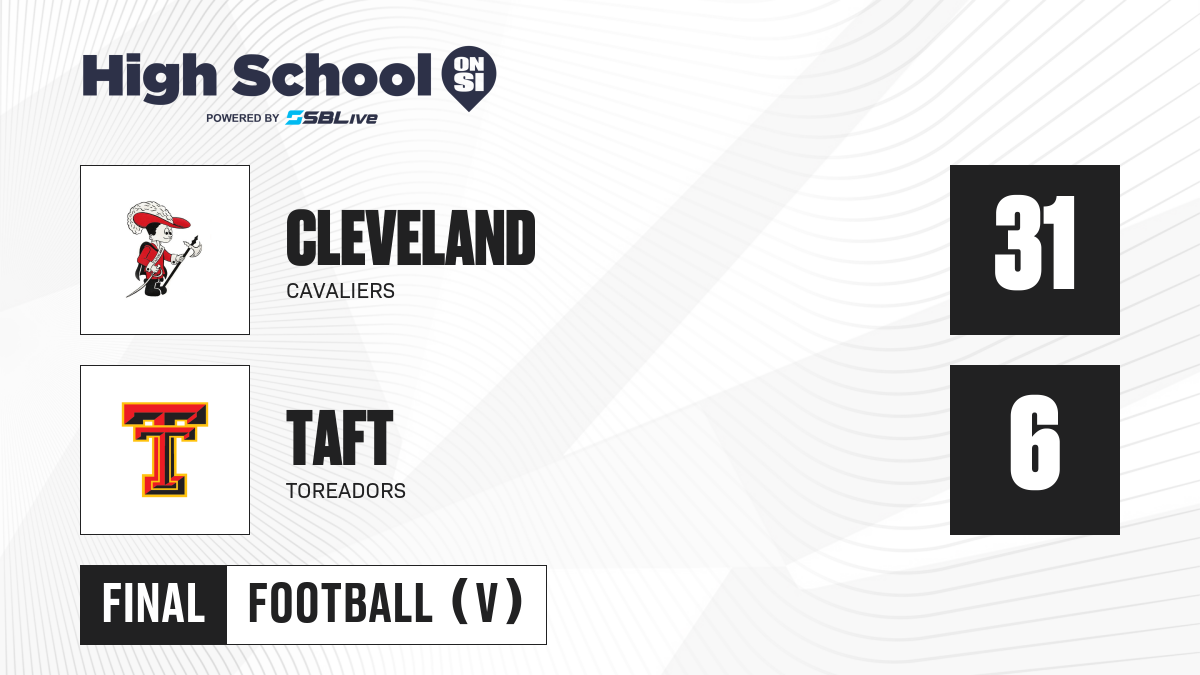 High School ON SI
POWERED BY SBLive

CLEVELAND
CAVALIERS
31

TAFT
TOREADORS
6

FINAL FOOTBALL (V)